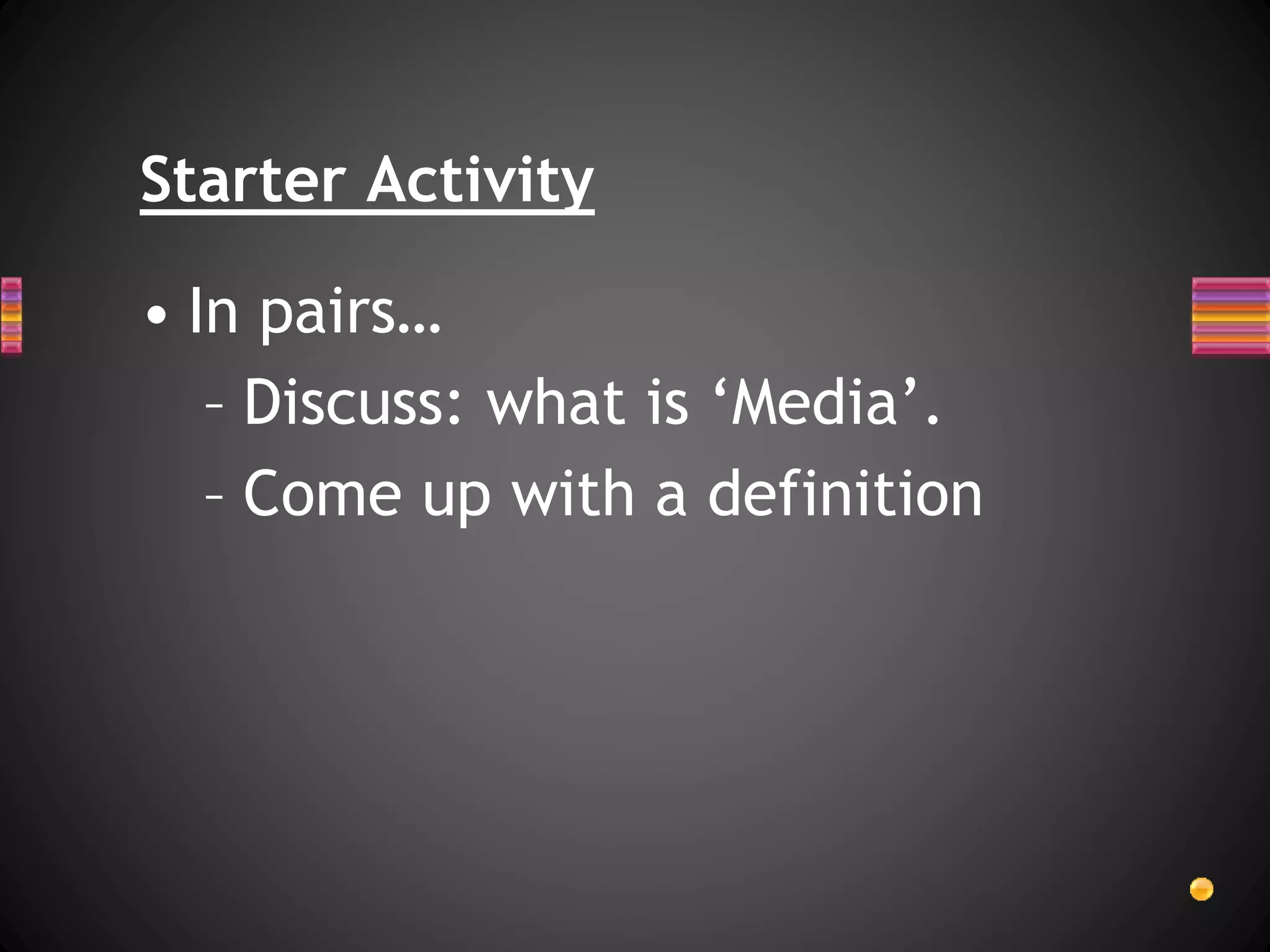 Starter Activity

• In pairs…
  – Discuss: what is ‘Media’.
  – Come up with a definition